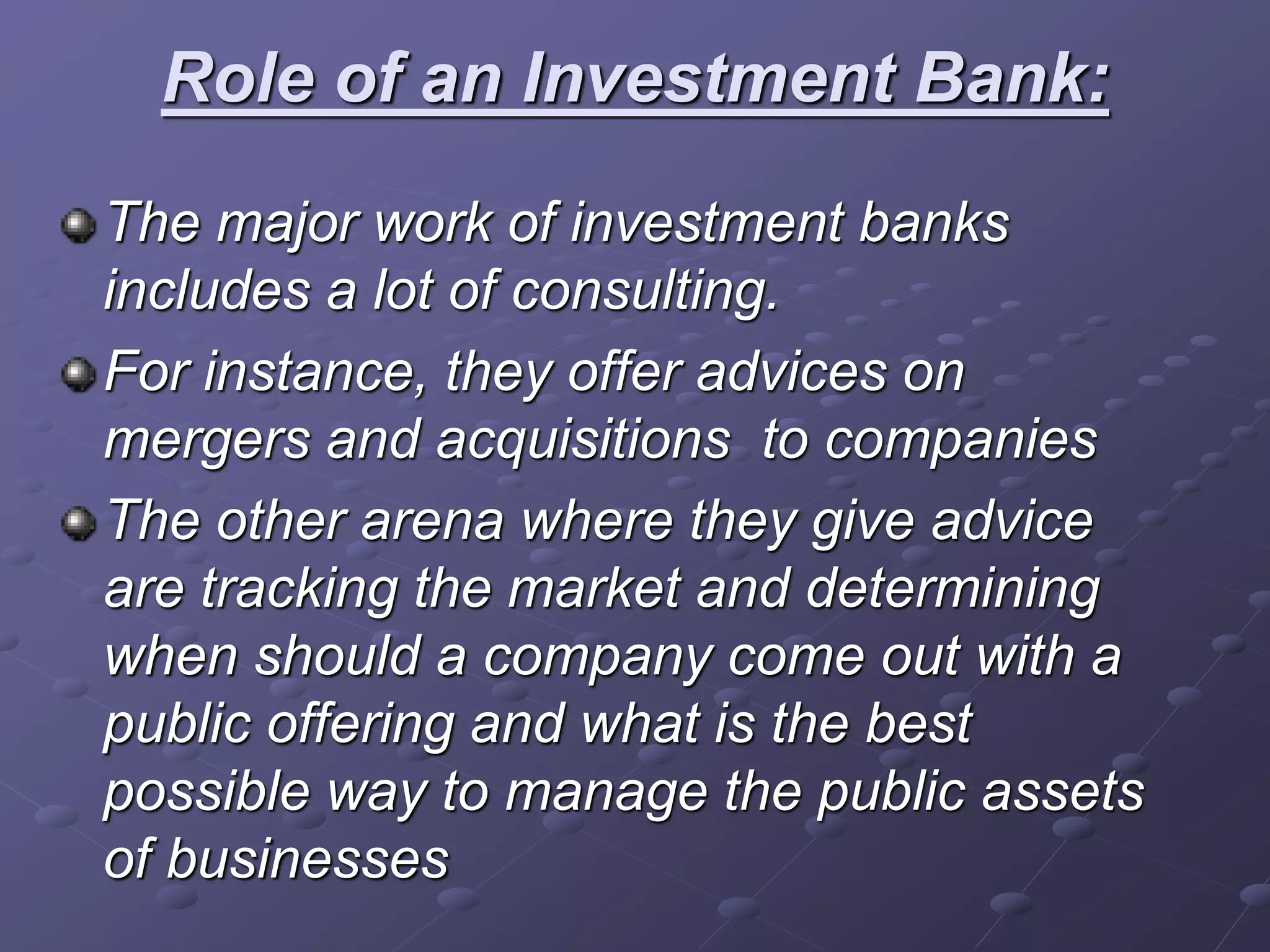 Role of an Investment Bank:

The major work of investment banks includes a lot of consulting.

For instance, they offer advices on mergers and acquisitions  to companies

The other arena where they give advice are tracking the market and determining when should a company come out with a public offering and what is the best possible way to manage the public assets of businesses